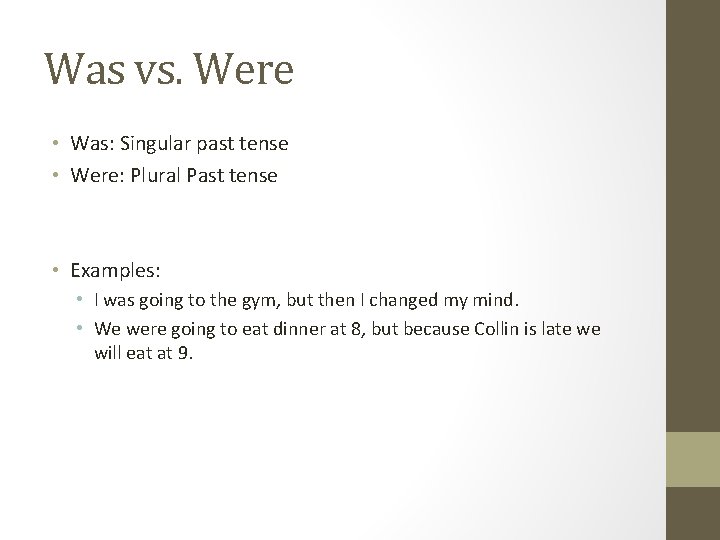 Was vs. Were

• Was: Singular past tense
• Were: Plural Past tense

• Examples:
  • I was going to the gym, but then I changed my mind.
  • We were going to eat dinner at 8, but because Collin is late we will eat at 9.